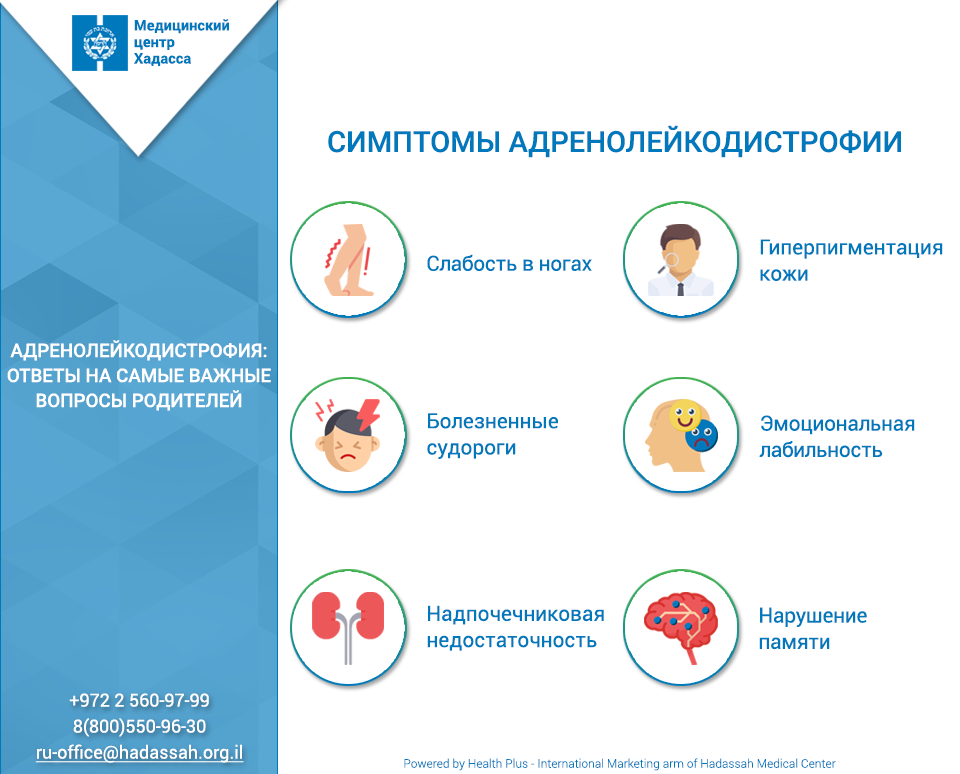 Медицинский центр Хадасса

АДРЕНОЛЕЙКОДИСТРОФИЯ: ОТВЕТЫ НА САМЫЕ ВАЖНЫЕ ВОПРОСЫ РОДИТЕЛЕЙ

+972 2 560-97-99
8(800)550-96-30
ru-office@hadassah.org.il

СИМПТОМЫ АДРЕНОЛЕЙКОДИСТРОФИИ

Слабость в ногах

Гиперпигментация кожи

Болезненные судороги

Эмоциональная лабильность

Надпочечниковая недостаточность

Нарушение памяти

Powered by Health Plus - International Marketing arm of Hadassah Medical Center